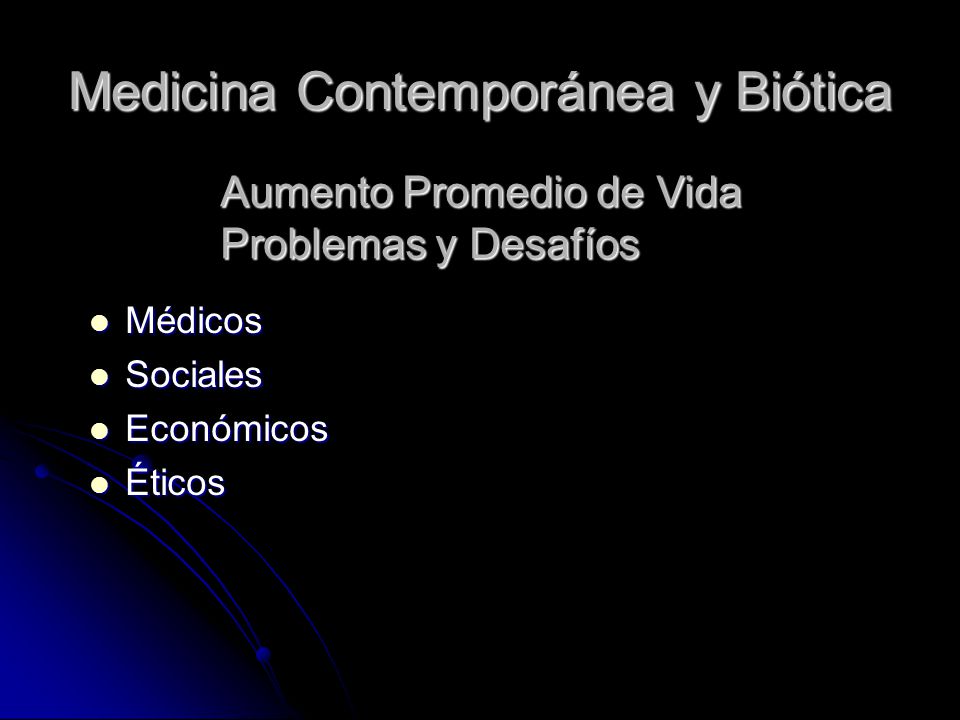 Medicina Contemporánea y Biótica

Aumento Promedio de Vida
Problemas y Desafíos

- Médicos
- Sociales
- Económicos
- Éticos